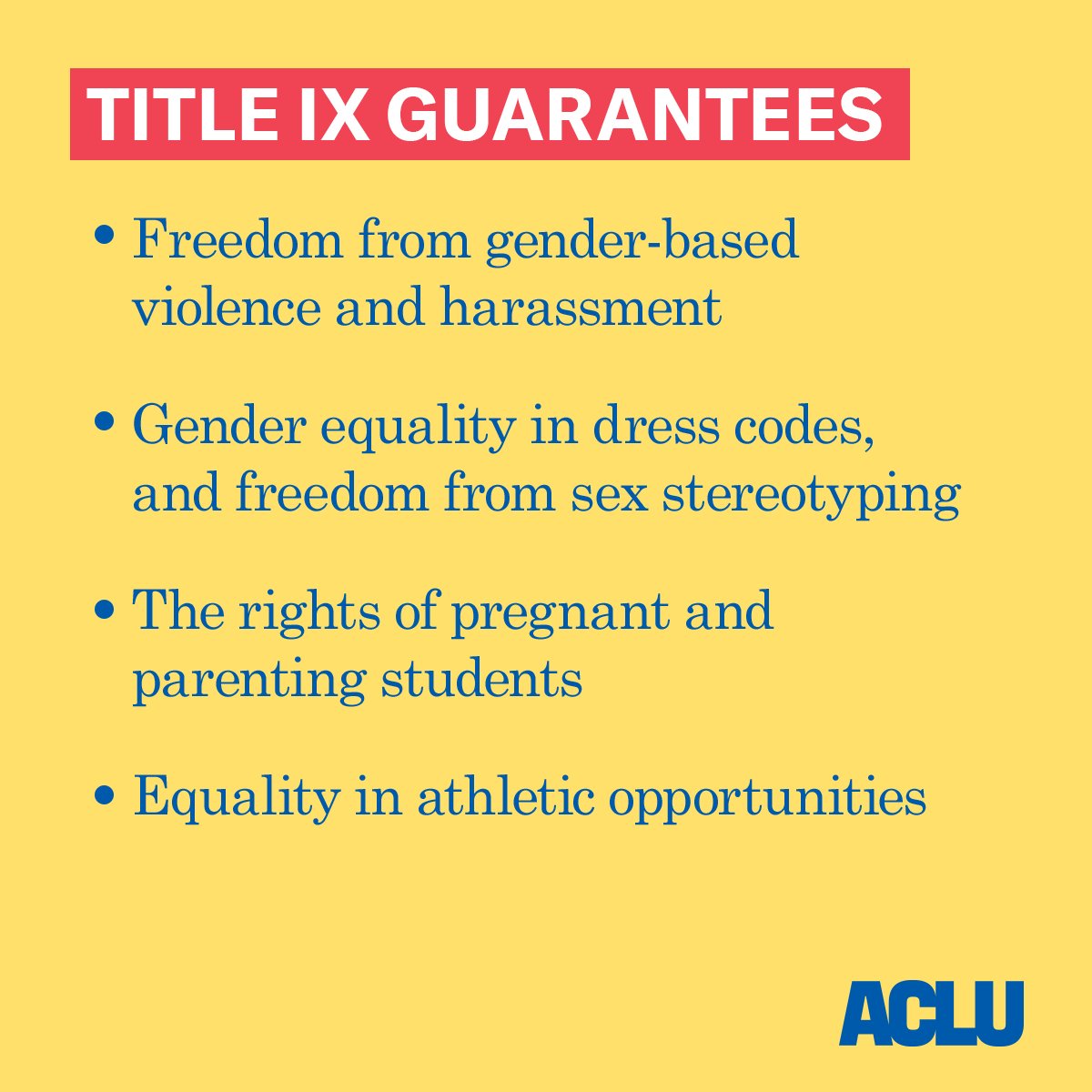 TITLE IX GUARANTEES

• Freedom from gender-based violence and harassment

• Gender equality in dress codes, and freedom from sex stereotyping

• The rights of pregnant and parenting students

• Equality in athletic opportunities

ACLU